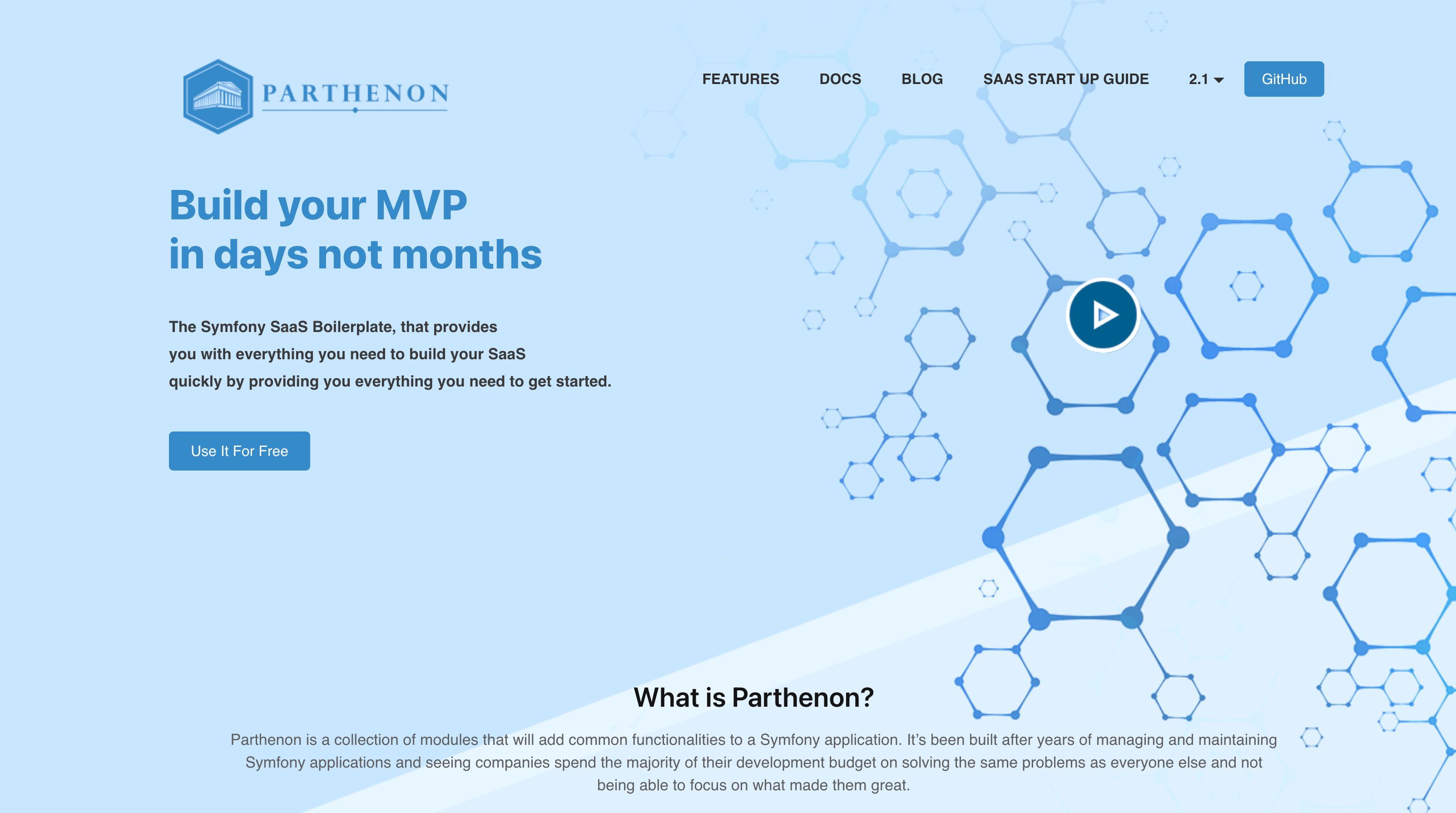 PARTHENON

FEATURES DOCS BLOG SAAS START UP GUIDE 2.1 GitHub

Build your MVP
in days not months

The Symfony SaaS Boilerplate, that provides you with everything you need to build your SaaS quickly by providing you everything you need to get started.

Use It For Free

What is Parthenon?

Parthenon is a collection of modules that will add common functionalities to a Symfony application. It's been built after years of managing and maintaining Symfony applications and seeing companies spend the majority of their development budget on solving the same problems as everyone else and not being able to focus on what made them great.